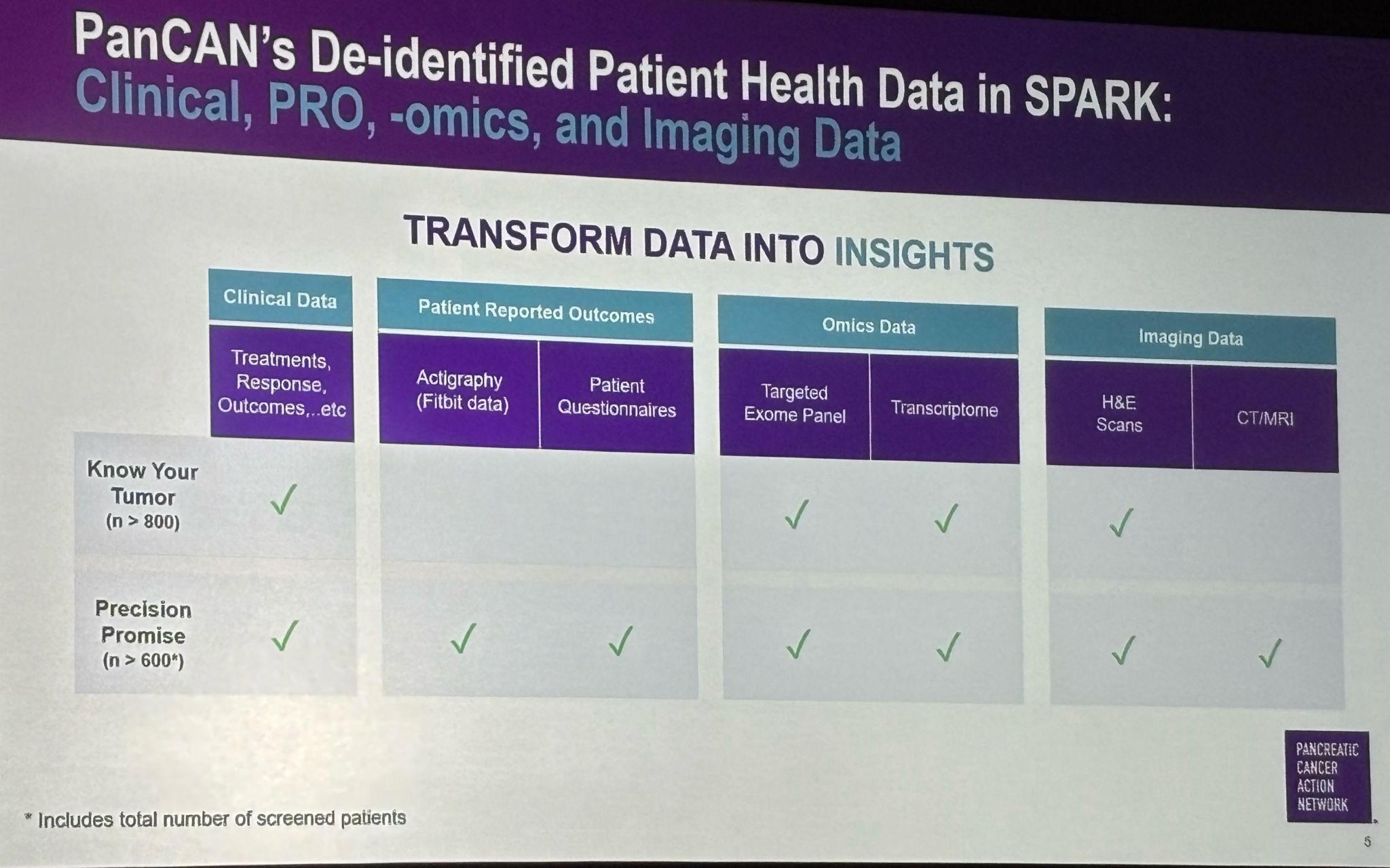 PanCAN's De-identified Patient Health Data in SPARK:
Clinical, PRO, -omics, and Imaging Data

TRANSFORM DATA INTO INSIGHTS

| | Clinical Data | Patient Reported Outcomes | | Omics Data | | Imaging Data | |
|---|---|---|---|---|---|---|---|
| | Treatments, Response, Outcomes,..etc | Actigraphy (Fitbit data) | Patient Questionnaires | Targeted Exome Panel | Transcriptome | H&E Scans | CT/MRI |
| Know Your Tumor (n > 800) | ✓ | | | ✓ | ✓ | ✓ | |
| Precision Promise (n > 600*) | ✓ | ✓ | ✓ | ✓ | ✓ | ✓ | ✓ |

* Includes total number of screened patients

PANCREATIC CANCER ACTION NETWORK

5